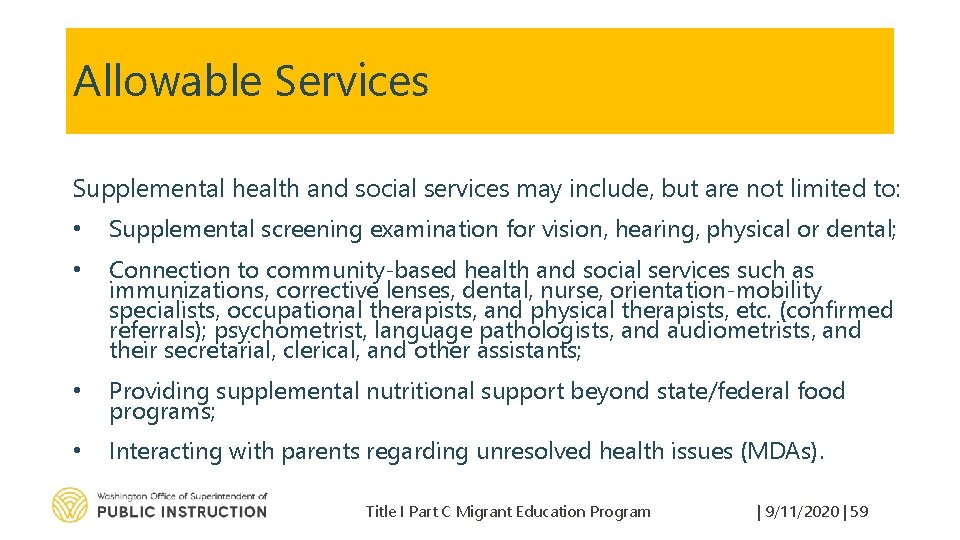 Allowable Services

Supplemental health and social services may include, but are not limited to:

• Supplemental screening examination for vision, hearing, physical or dental;

• Connection to community-based health and social services such as immunizations, corrective lenses, dental, nurse, orientation-mobility specialists, occupational therapists, and physical therapists, etc. (confirmed referrals); psychometrist, language pathologists, and audiometrists, and their secretarial, clerical, and other assistants;

• Providing supplemental nutritional support beyond state/federal food programs;

• Interacting with parents regarding unresolved health issues (MDAs).

Washington Office of Superintendent of PUBLIC INSTRUCTION

Title I Part C Migrant Education Program

| 9/11/2020 | 59